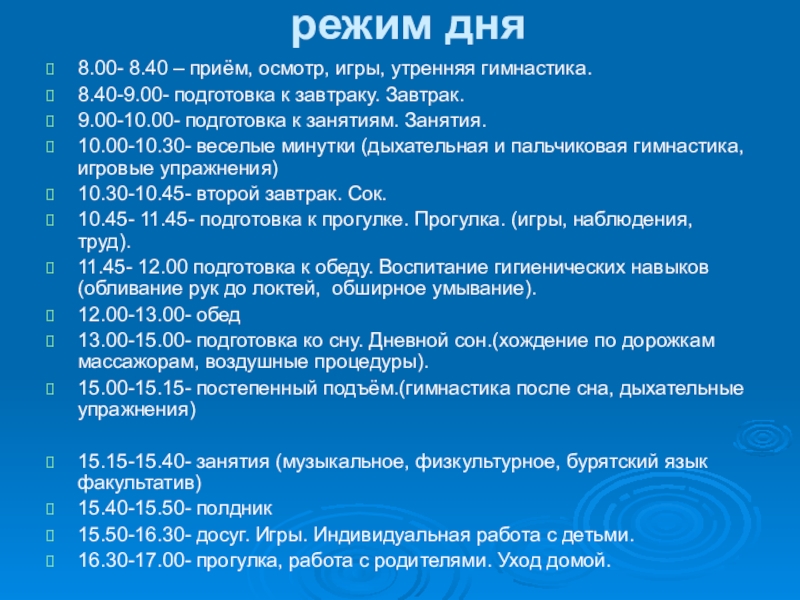 режим дня

8.00- 8.40 – приём, осмотр, игры, утренняя гимнастика.

8.40-9.00- подготовка к завтраку. Завтрак.

9.00-10.00- подготовка к занятиям. Занятия.

10.00-10.30- веселые минутки (дыхательная и пальчиковая гимнастика, игровые упражнения)

10.30-10.45- второй завтрак. Сок.

10.45- 11.45- подготовка к прогулке. Прогулка. (игры, наблюдения, труд).

11.45- 12.00 подготовка к обеду. Воспитание гигиенических навыков (обливание рук до локтей, обширное умывание).

12.00-13.00- обед

13.00-15.00- подготовка ко сну. Дневной сон.(хождение по дорожкам массажорам, воздушные процедуры).

15.00-15.15- постепенный подъём.(гимнастика после сна, дыхательные упражнения)

15.15-15.40- занятия (музыкальное, физкультурное, бурятский язык факультатив)

15.40-15.50- полдник

15.50-16.30- досуг. Игры. Индивидуальная работа с детьми.

16.30-17.00- прогулка, работа с родителями. Уход домой.